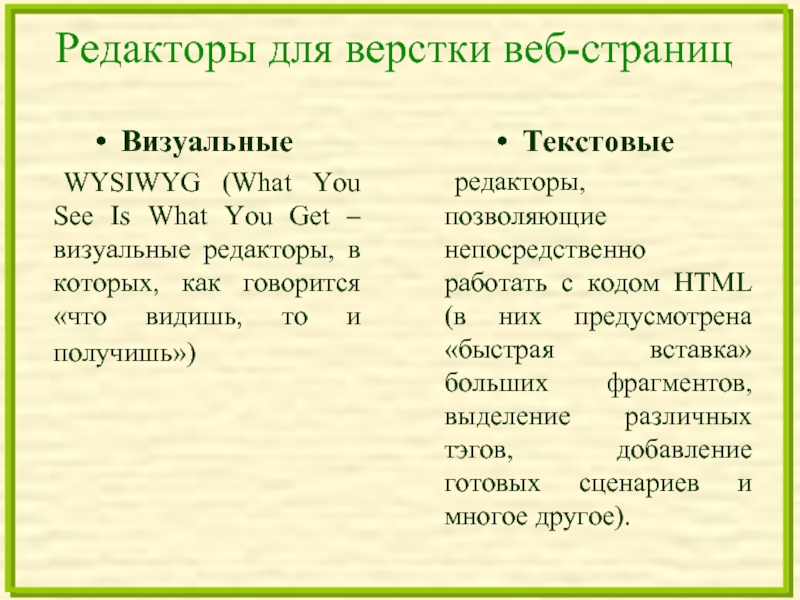 Редакторы для верстки веб-страниц

• Визуальные

WYSIWYG (What You See Is What You Get – визуальные редакторы, в которых, как говорится «что видишь, то и получишь»)

• Текстовые

редакторы, позволяющие непосредственно работать с кодом HTML (в них предусмотрена «быстрая вставка» больших фрагментов, выделение различных тэгов, добавление готовых сценариев и многое другое).